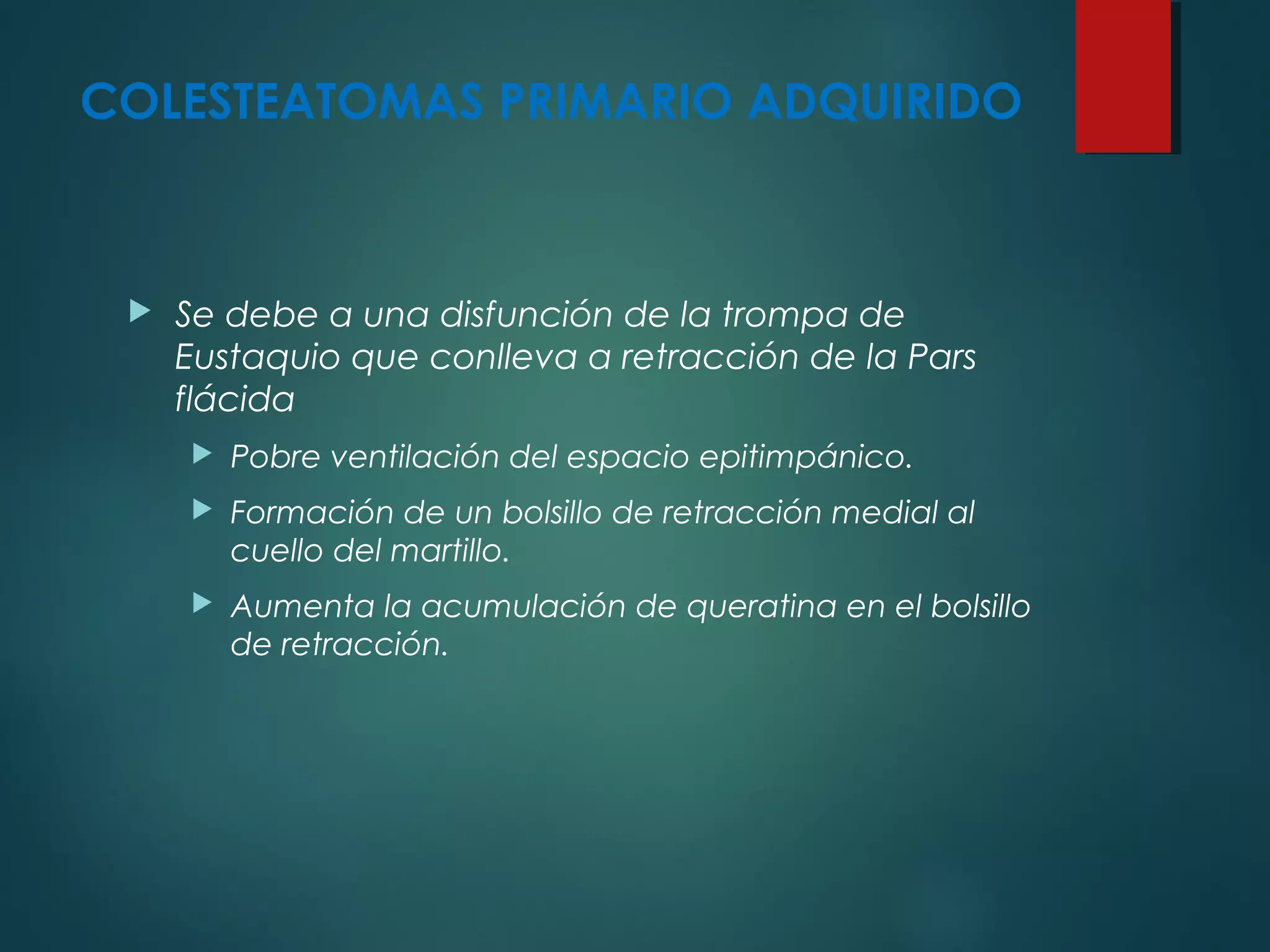 COLESTEATOMAS PRIMARIO ADQUIRIDO

Se debe a una disfunción de la trompa de Eustaquio que conlleva a retracción de la Pars flácida

Pobre ventilación del espacio epitimpánico.

Formación de un bolsillo de retracción medial al cuello del martillo.

Aumenta la acumulación de queratina en el bolsillo de retracción.